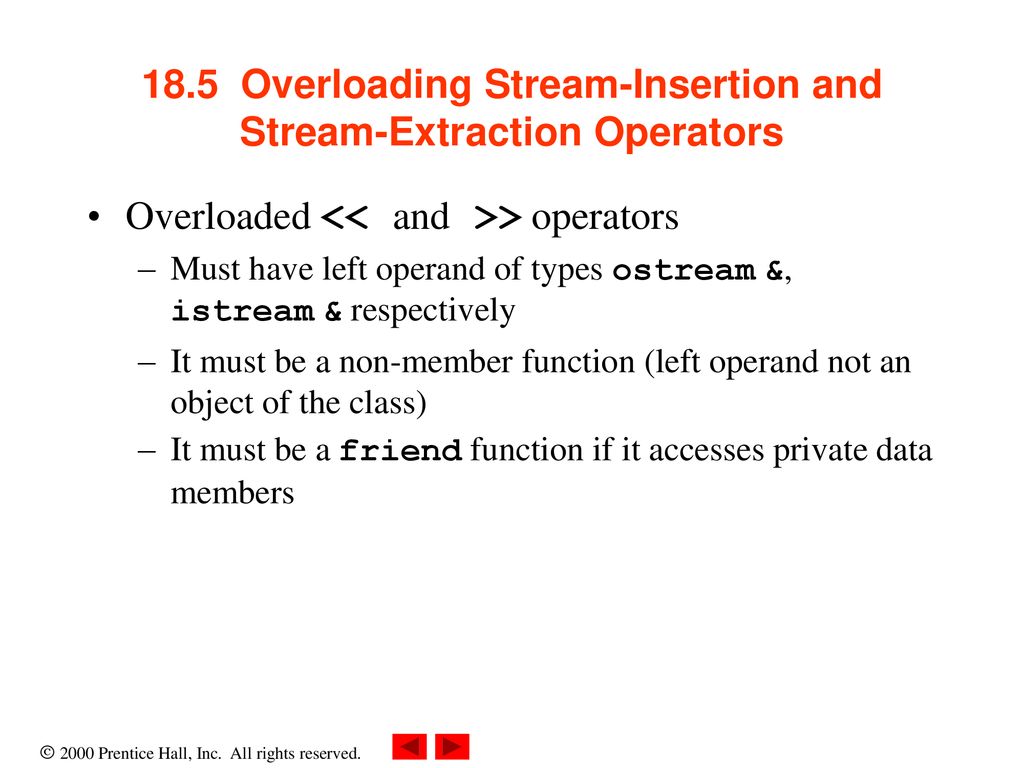 18.5 Overloading Stream-Insertion and Stream-Extraction Operators

• Overloaded << and >> operators
– Must have left operand of types ostream &, istream & respectively
– It must be a non-member function (left operand not an object of the class)
– It must be a friend function if it accesses private data members

© 2000 Prentice Hall, Inc. All rights reserved.